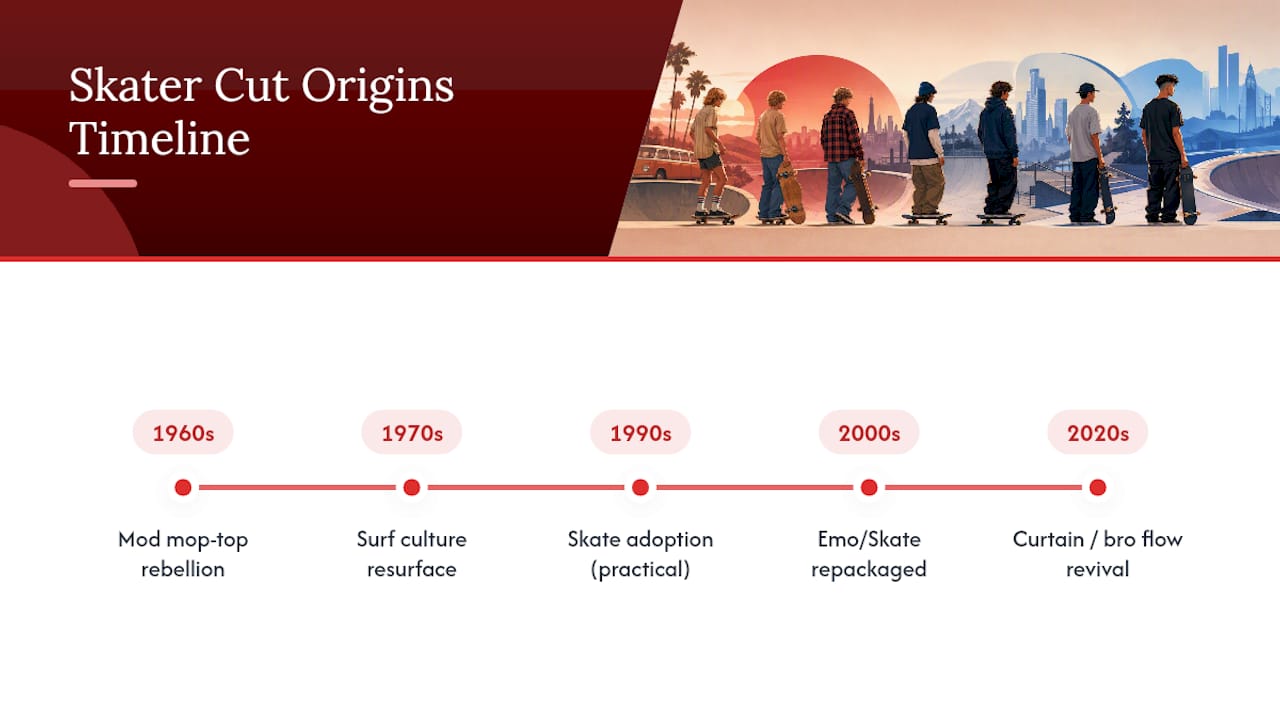 Skater Cut Origins Timeline

1960s
Mod mop-top rebellion

1970s
Surf culture resurface

1990s
Skate adoption (practical)

2000s
Emo/Skate repackaged

2020s
Curtain / bro flow revival